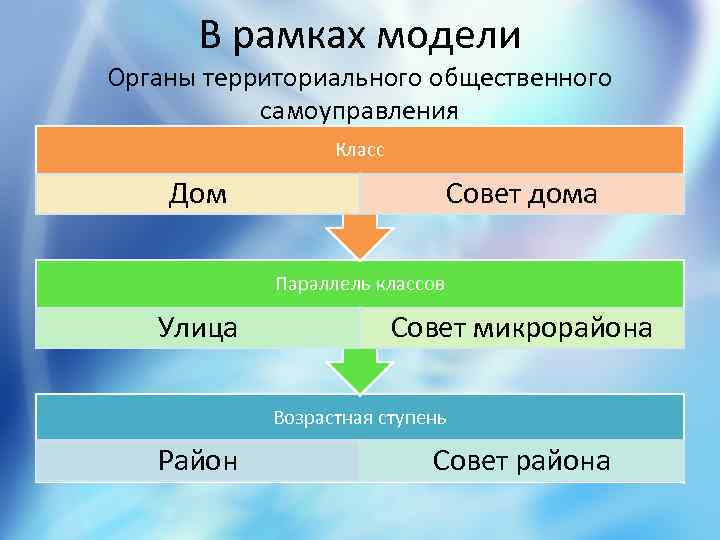 В рамках модели

Органы территориального общественного самоуправления

Класс

Дом

Совет дома

Параллель классов

Улица

Совет микрорайона

Возрастная ступень

Район

Совет района